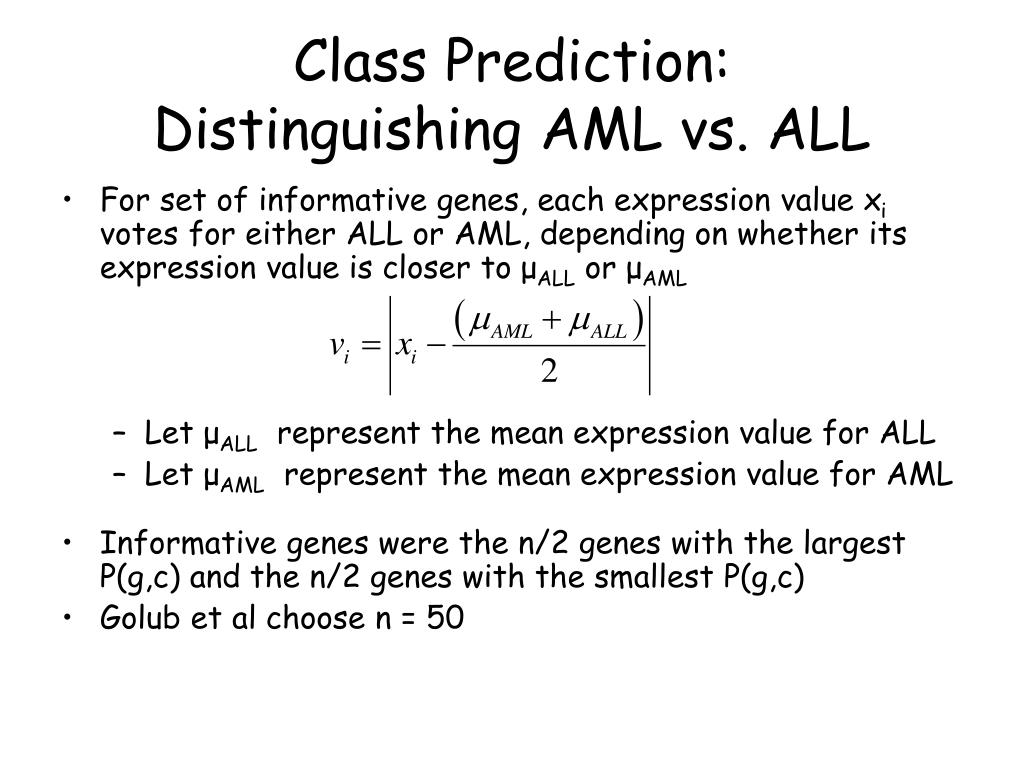 Class Prediction:
Distinguishing AML vs. ALL

• For set of informative genes, each expression value $x_i$ votes for either ALL or AML, depending on whether its expression value is closer to $\mu_{ALL}$ or $\mu_{AML}$

$v_i = \left| x_i - \frac{(\mu_{AML} + \mu_{ALL})}{2} \right|$

– Let $\mu_{ALL}$ represent the mean expression value for ALL
– Let $\mu_{AML}$ represent the mean expression value for AML

• Informative genes were the n/2 genes with the largest P(g,c) and the n/2 genes with the smallest P(g,c)
• Golub et al choose n = 50